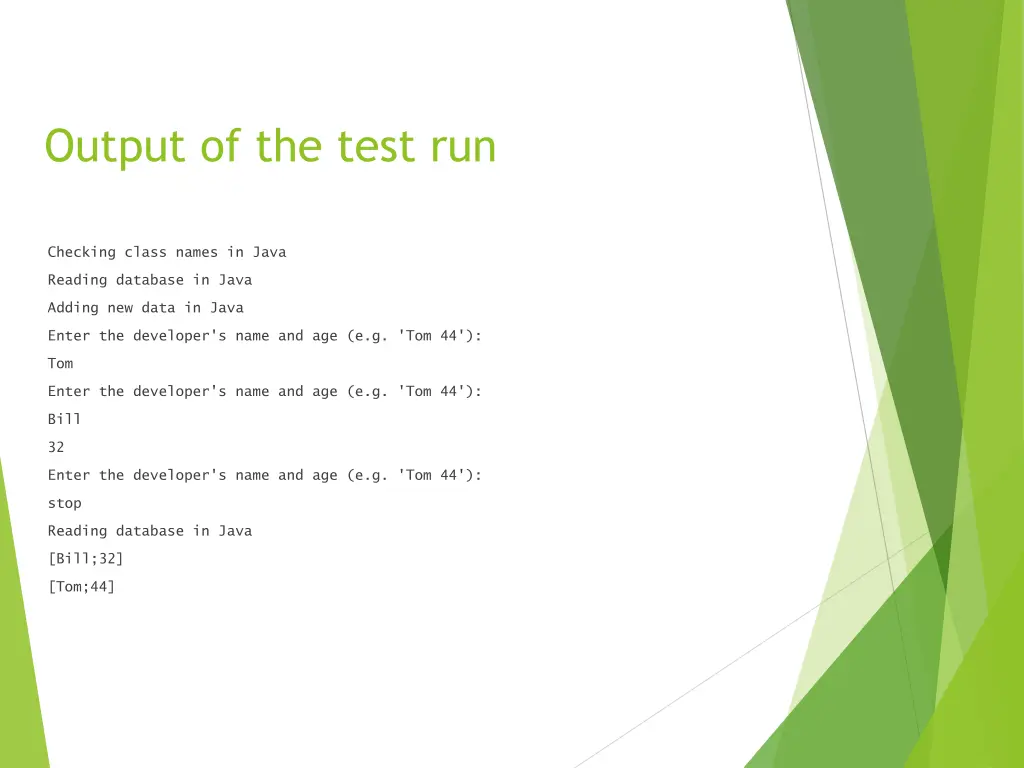 Output of the test run

Checking class names in Java
Reading database in Java
Adding new data in Java
Enter the developer's name and age (e.g. 'Tom 44'):
Tom
Enter the developer's name and age (e.g. 'Tom 44'):
Bill
32
Enter the developer's name and age (e.g. 'Tom 44'):
stop
Reading database in Java
[Bill;32]
[Tom;44]